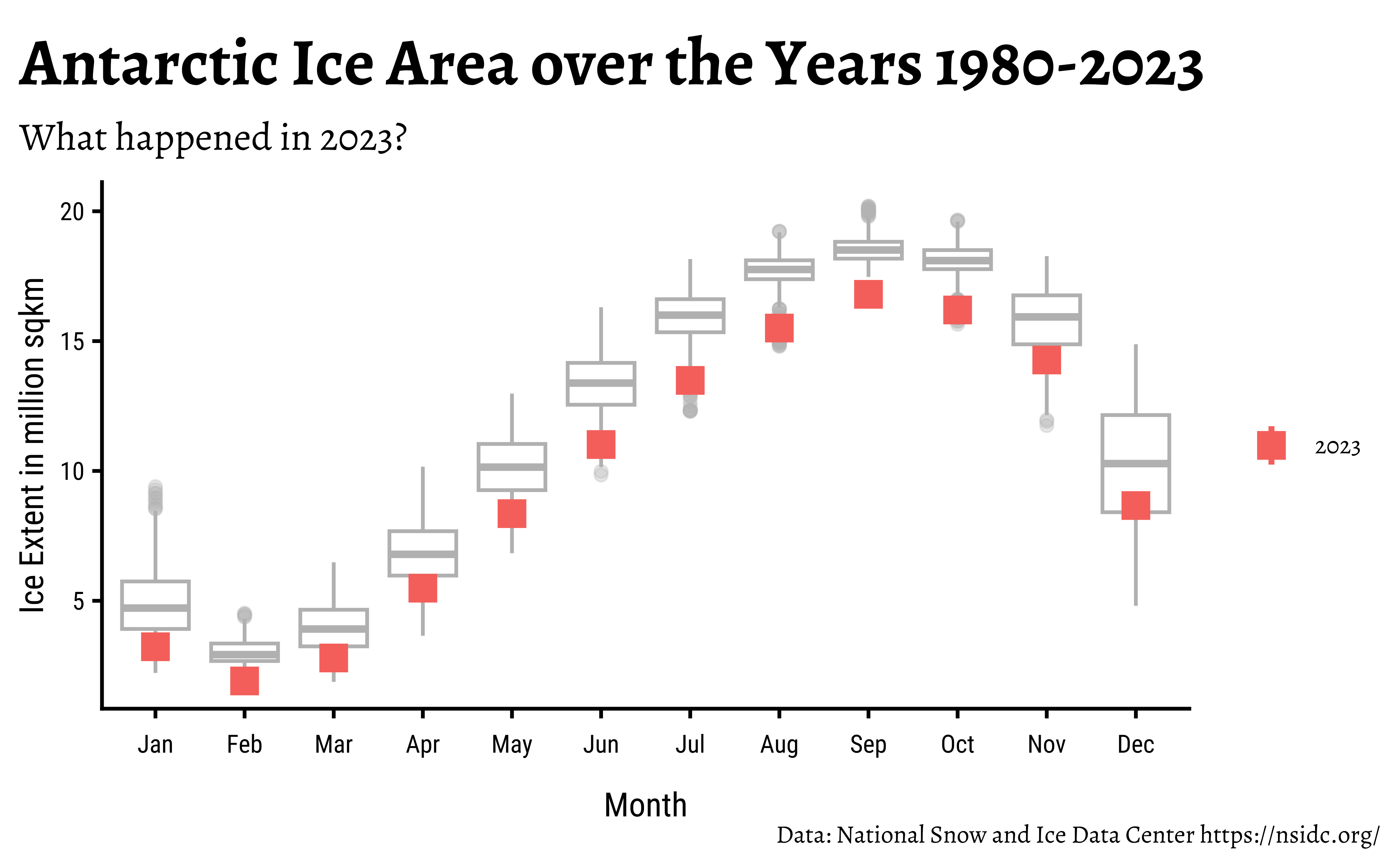 Antarctic Ice Area over the Years 1980-2023

What happened in 2023?

Ice Extent in million sqkm

20
15
10
5

Jan Feb Mar Apr May Jun Jul Aug Sep Oct Nov Dec

Month

2023

Data: National Snow and Ice Data Center https://nsidc.org/